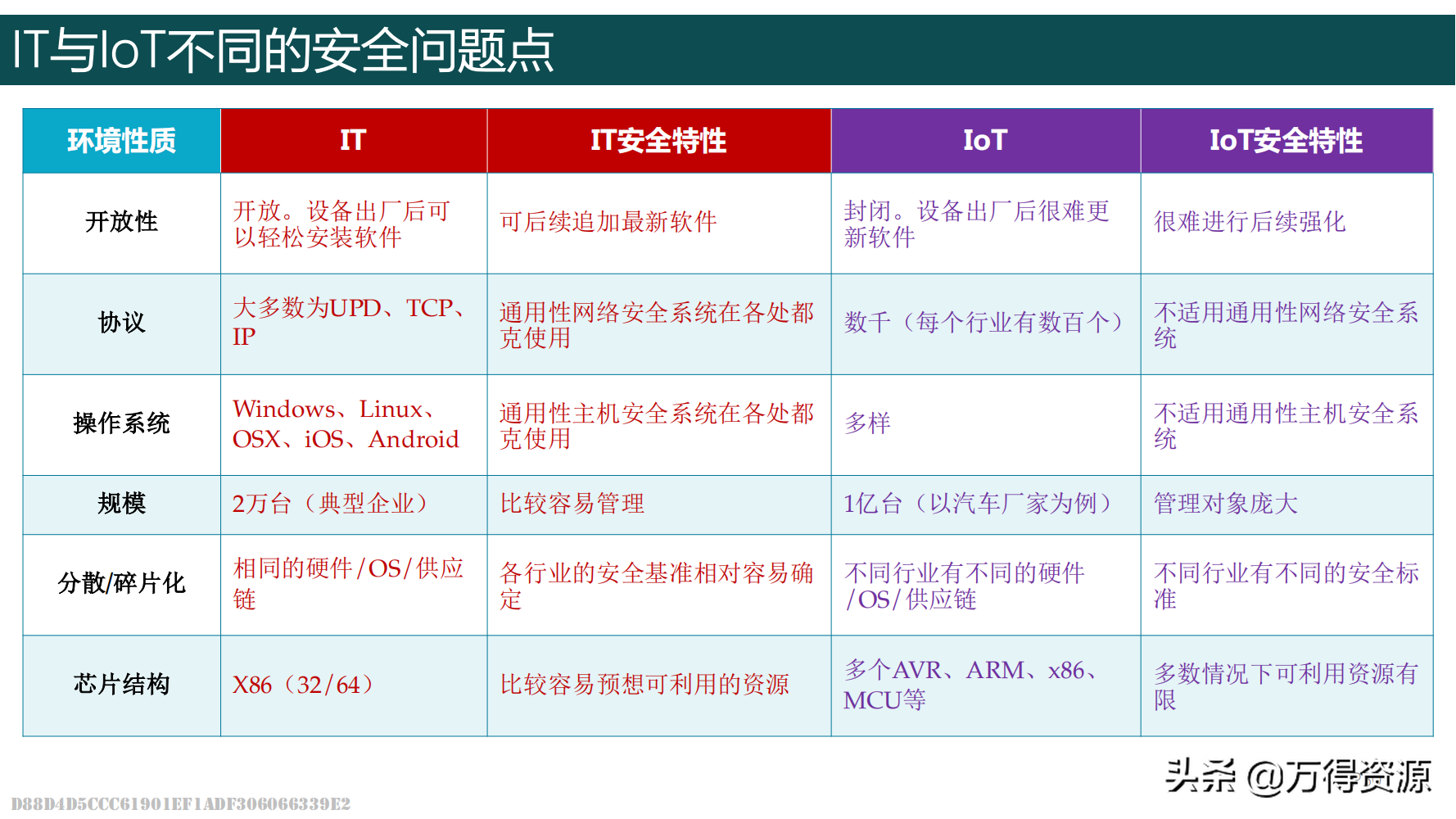 IT与IoT不同的安全问题点

| 环境性质 | IT | IT安全特性 | IoT | IoT安全特性 |
|---|---|---|---|---|
| 开放性 | 开放。设备出厂后可以轻松安装软件 | 可后续追加最新软件 | 封闭。设备出厂后很难更新软件 | 很难进行后续强化 |
| 协议 | 大多数为UPD、TCP、IP | 通用性网络安全系统在各处都克使用 | 数千（每个行业有数百个） | 不适用通用性网络安全系统 |
| 操作系统 | Windows、Linux、OSX、iOS、Android | 通用性主机安全系统在各处都克使用 | 多样 | 不适用通用性主机安全系统 |
| 规模 | 2万台（典型企业） | 比较容易管理 | 1亿台（以汽车厂家为例） | 管理对象庞大 |
| 分散/碎片化 | 相同的硬件/OS/供应链 | 各行业的安全基准相对容易确定 | 不同行业有不同的硬件/OS/供应链 | 不同行业有不同的安全标准 |
| 芯片结构 | X86（32/64） | 比较容易预想可利用的资源 | 多个AVR、ARM、x86、MCU等 | 多数情况下可利用资源有限 |

头条 @万得资源

D88D4D5CCC61901EF1ADF306066339E2